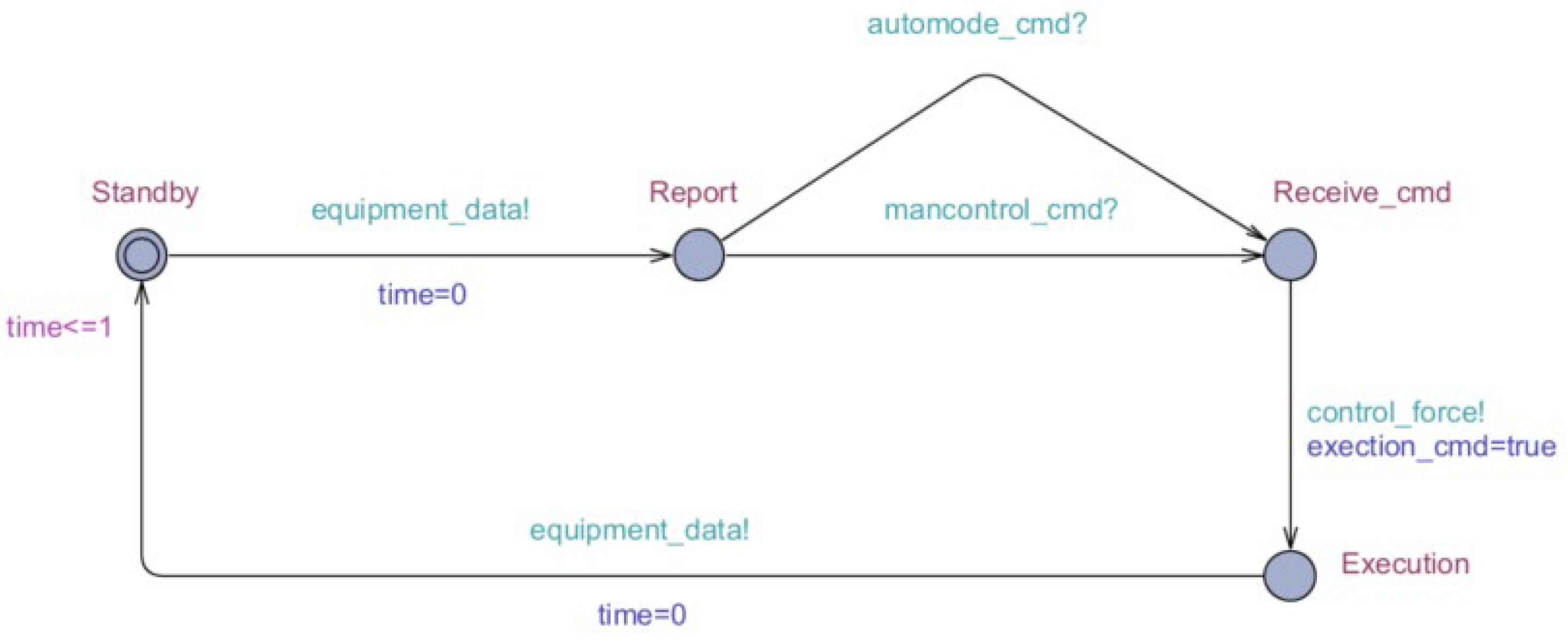 automode_cmd?

Standby

equipment_data!

Report

mancontrol_cmd?

Receive_cmd

time=0

time<=1

control_force!
exection_cmd=true

equipment_data!

Execution

time=0